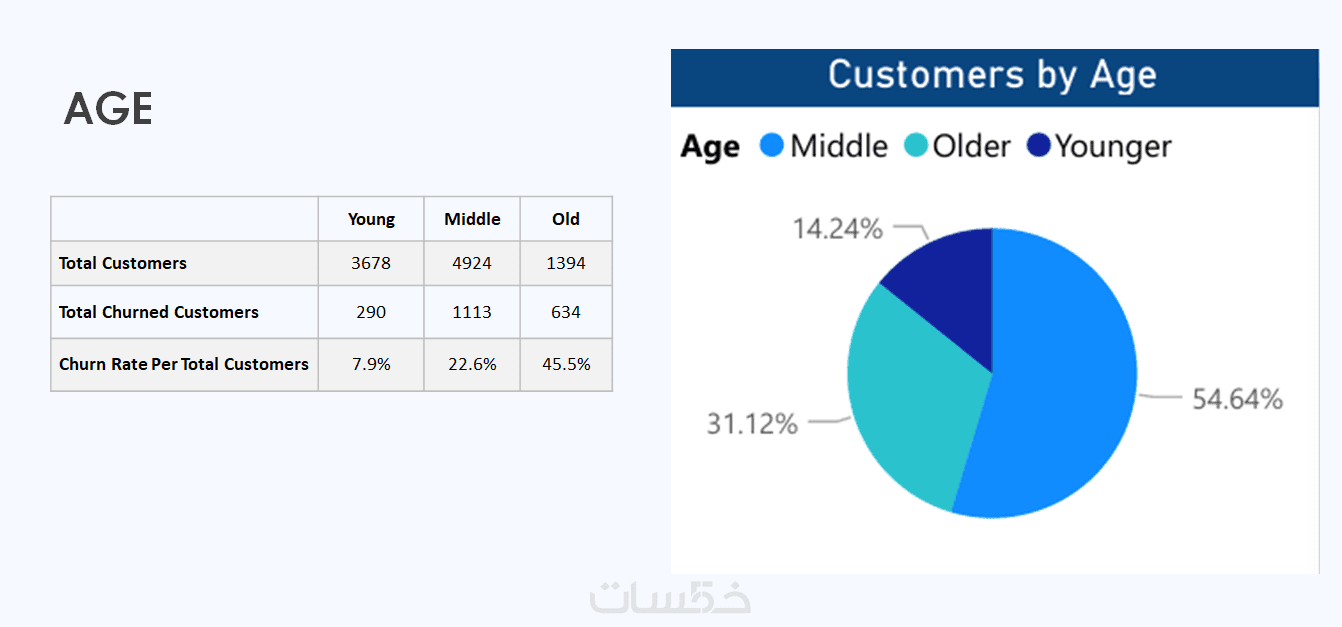 AGE

| | Young | Middle | Old |
|---|---|---|---|
| Total Customers | 3678 | 4924 | 1394 |
| Total Churned Customers | 290 | 1113 | 634 |
| Churn Rate Per Total Customers | 7.9% | 22.6% | 45.5% |

Customers by Age

Age Middle Older Younger

14.24%

54.64%

31.12%

خمسات